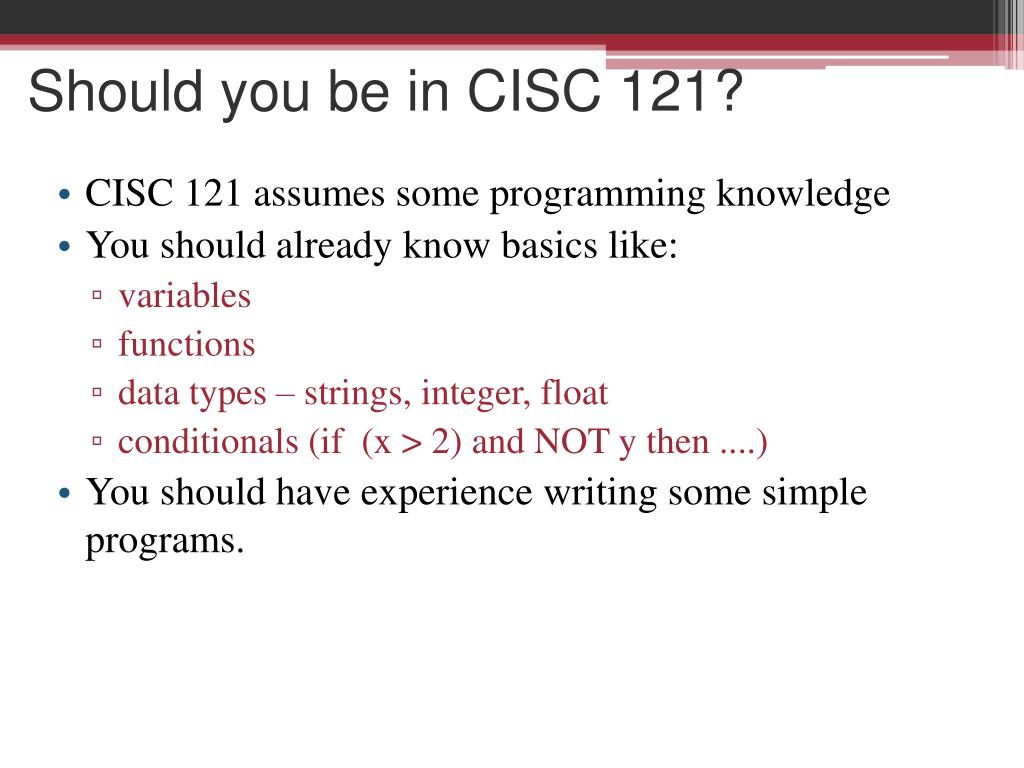 Should you be in CISC 121?

• CISC 121 assumes some programming knowledge
• You should already know basics like:
▫ variables
▫ functions
▫ data types – strings, integer, float
▫ conditionals (if (x > 2) and NOT y then ....)
• You should have experience writing some simple programs.